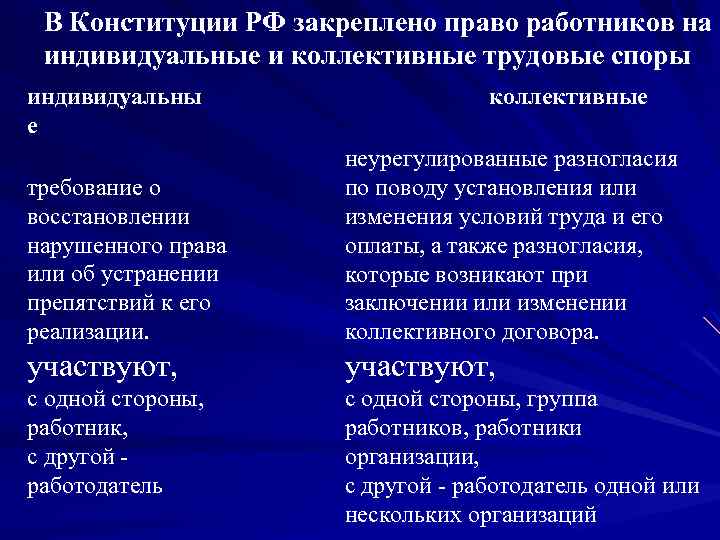 В Конституции РФ закреплено право работников на индивидуальные и коллективные трудовые споры

индивидуальные

требование о восстановлении нарушенного права или об устранении препятствий к его реализации.

участвуют,
с одной стороны, работник,
с другой - работодатель

коллективные

неурегулированные разногласия по поводу установления или изменения условий труда и его оплаты, а также разногласия, которые возникают при заключении или изменении коллективного договора.

участвуют,
с одной стороны, группа работников, работники организации,
с другой - работодатель одной или нескольких организаций